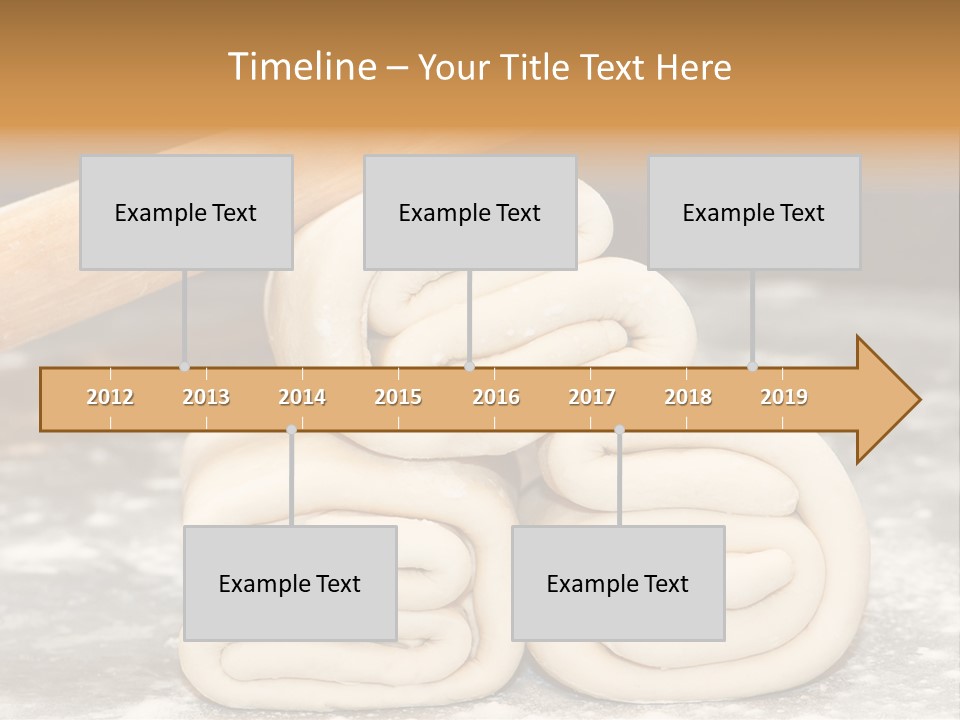 Timeline – Your Title Text Here

Example Text

Example Text

Example Text

2012 2013 2014 2015 2016 2017 2018 2019

Example Text

Example Text